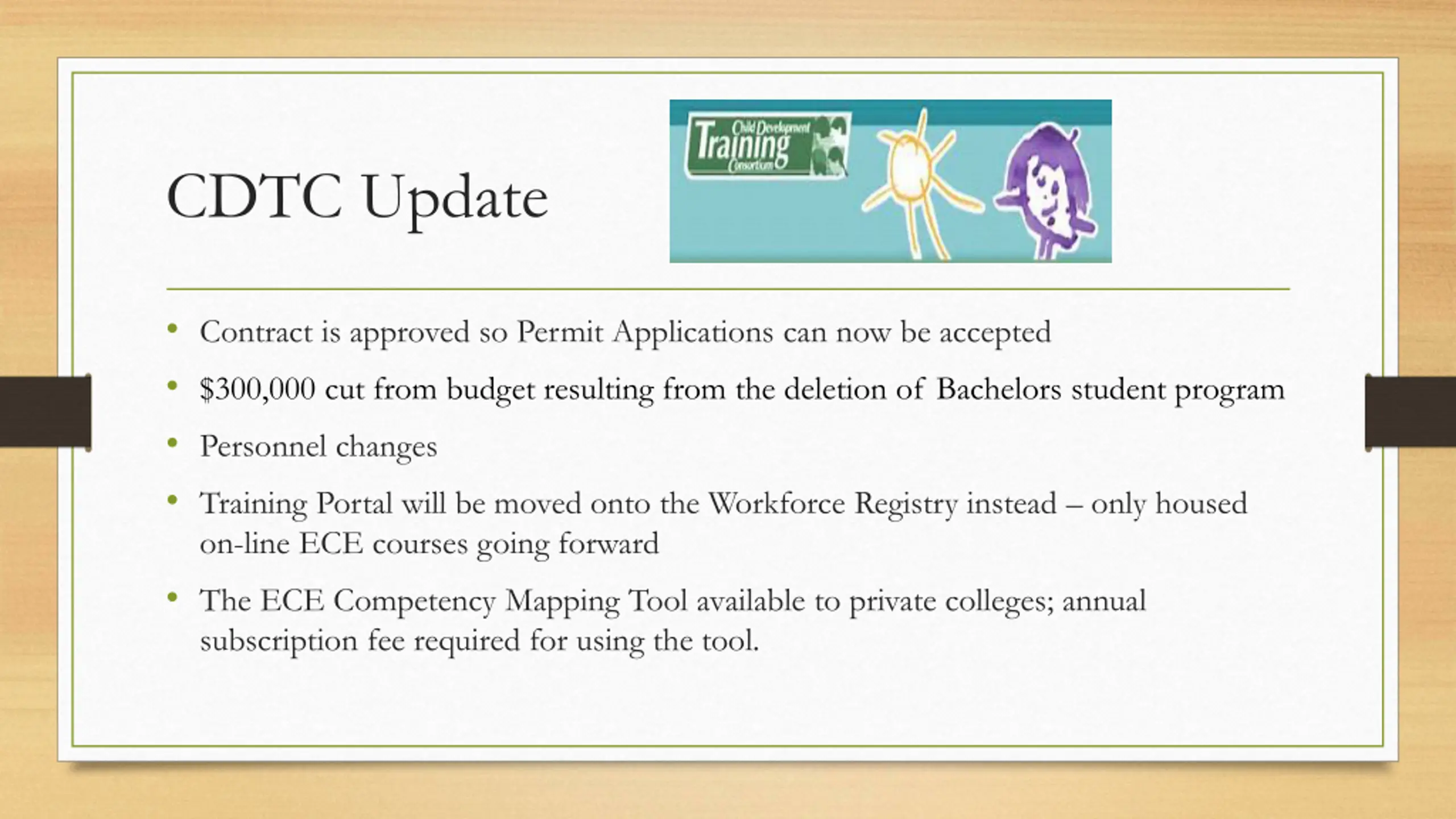 CDTC Update

Child Development Training Consortium

• Contract is approved so Permit Applications can now be accepted
• \$300,000 cut from budget resulting from the deletion of Bachelors student program
• Personnel changes
• Training Portal will be moved onto the Workforce Registry instead – only housed on-line ECE courses going forward
• The ECE Competency Mapping Tool available to private colleges; annual subscription fee required for using the tool.